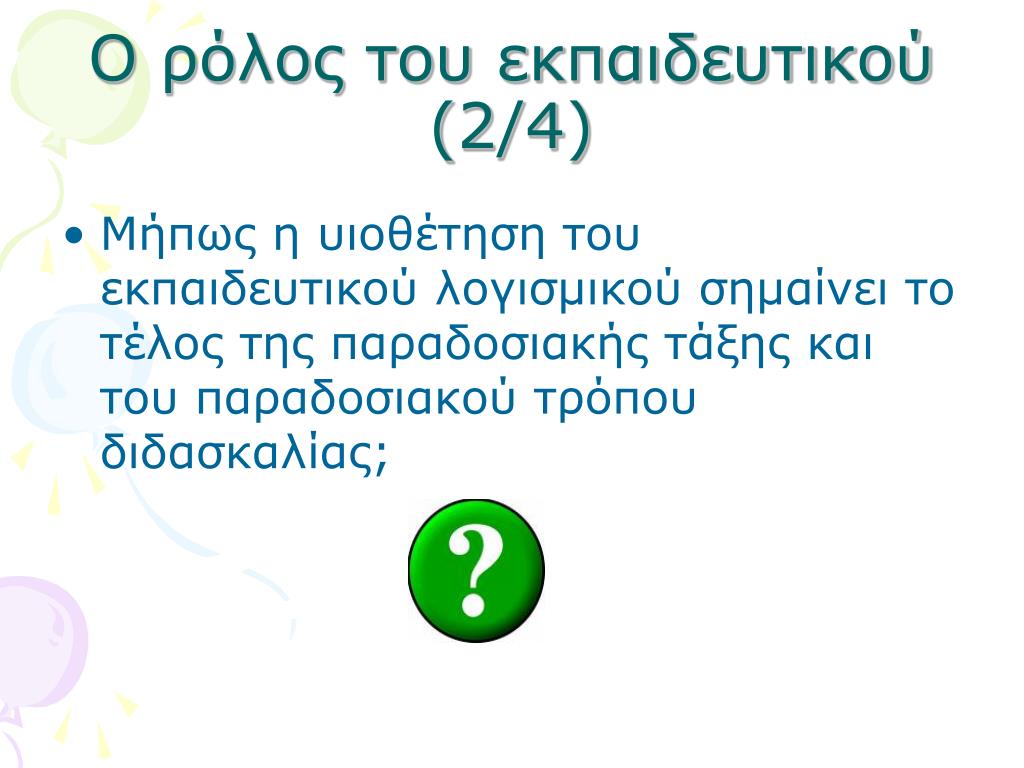 Ο ρόλος του εκπαιδευτικού (2/4)

• Μήπως η υιοθέτηση του εκπαιδευτικού λογισμικού σημαίνει το τέλος της παραδοσιακής τάξης και του παραδοσιακού τρόπου διδασκαλίας;

?